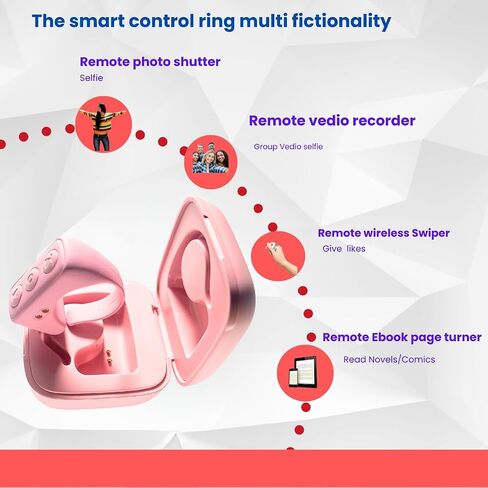 The smart control ring multi fictionality

Remote photo shutter
Selfie

Remote vedio recorder
Group Vedio selfie

Remote wireless Swiper
Give likes

Remote Ebook page turner
Read Novels/Comics